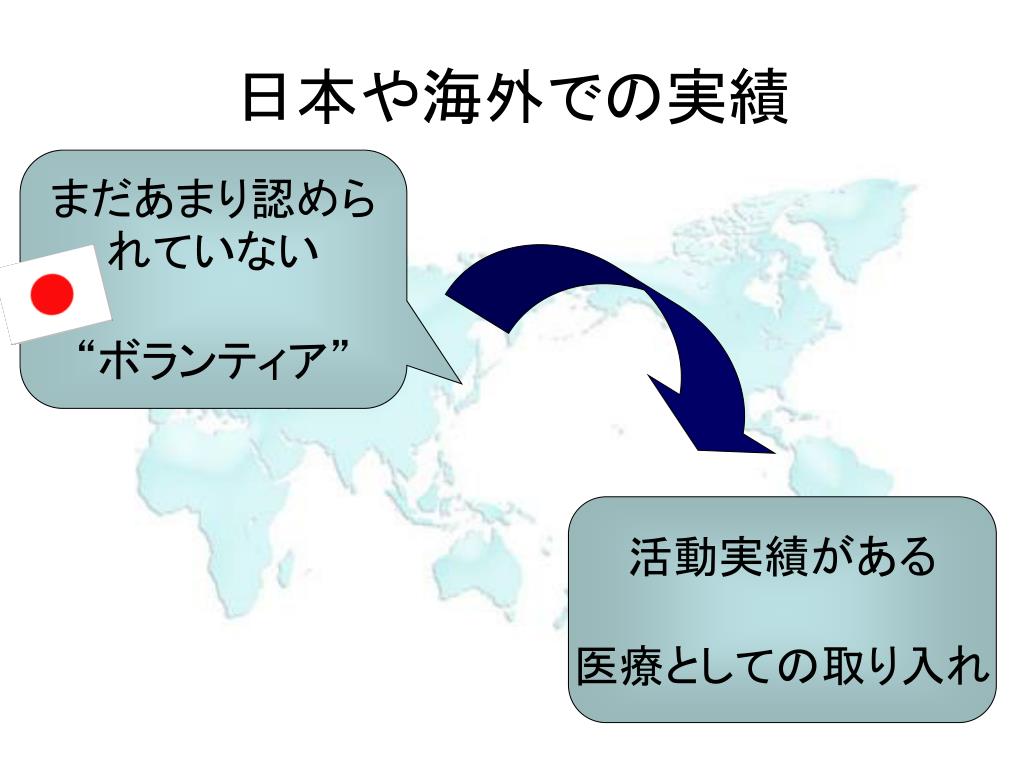 日本や海外での実績

まだあまり認められていない

“ボランティア”

活動実績がある

医療としての取り入れ